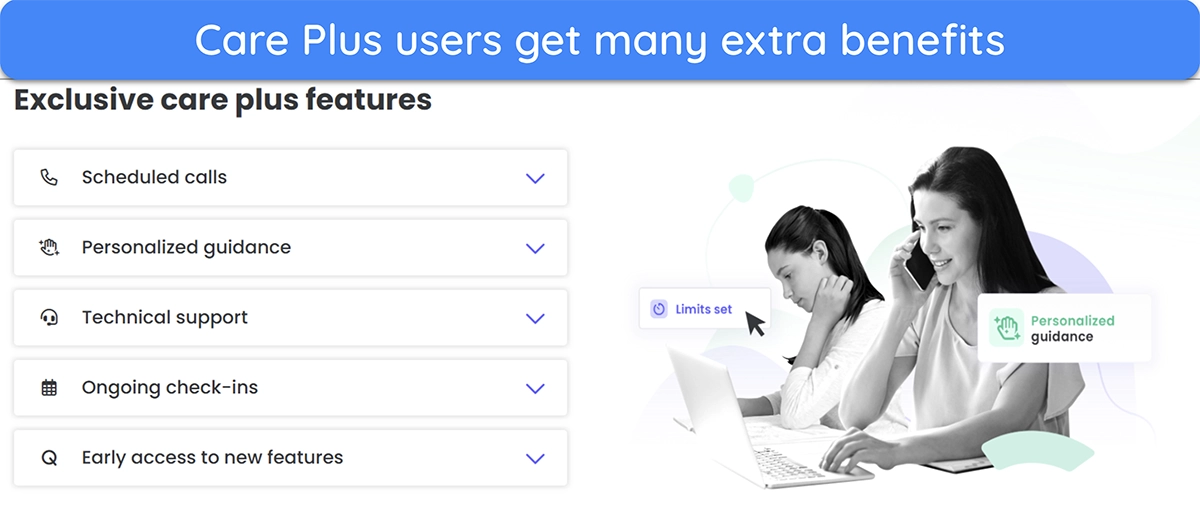 Care Plus users get many extra benefits

Exclusive care plus features

Scheduled calls

Personalized guidance

Technical support

Ongoing check-ins

Early access to new features

Limits set

Personalized guidance